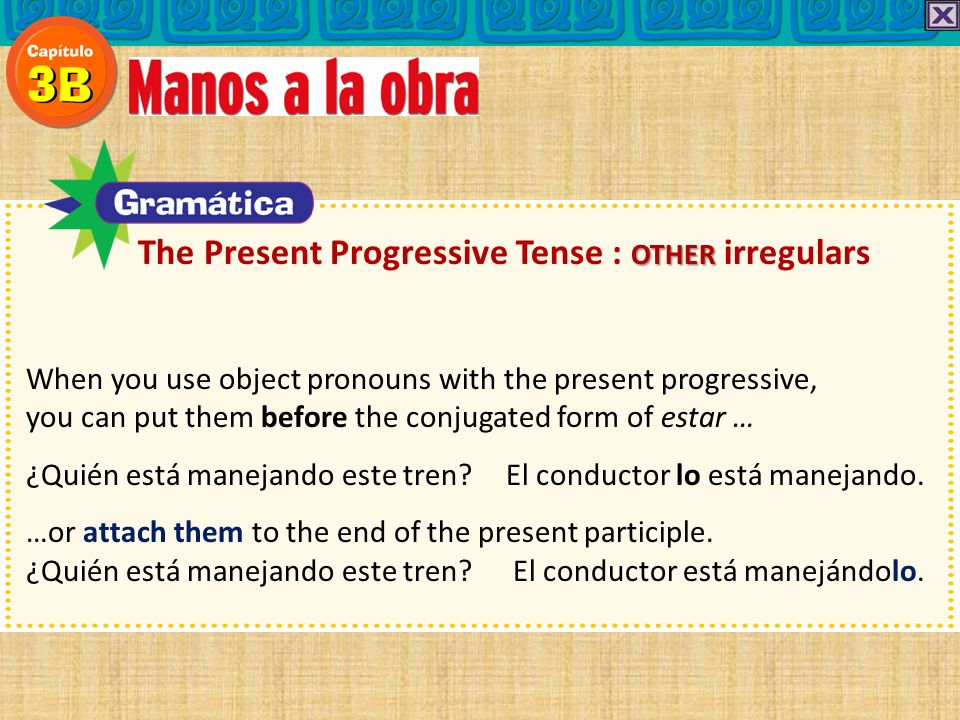 Capítulo
3B
Manos a la obra

Gramática
The Present Progressive Tense : OTHER irregulars

When you use object pronouns with the present progressive, you can put them before the conjugated form of estar …

¿Quién está manejando este tren? El conductor lo está manejando.

…or attach them to the end of the present participle.
¿Quién está manejando este tren? El conductor está manejándolo.